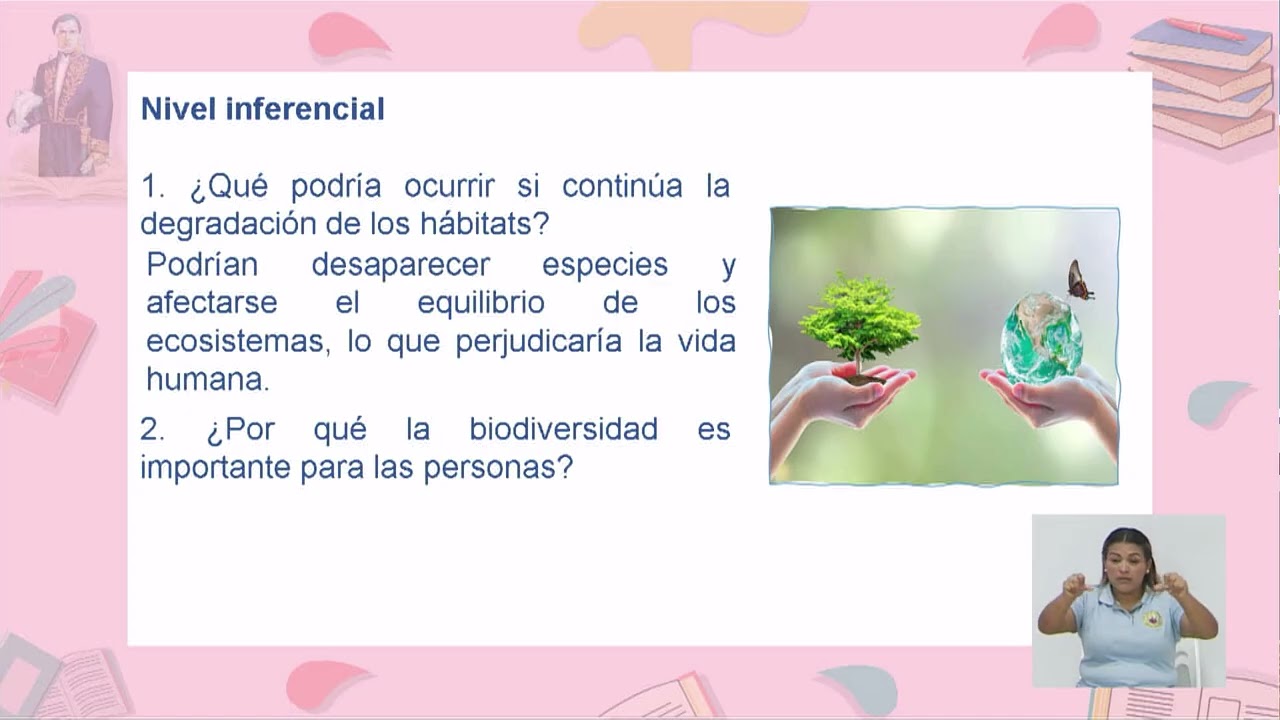 Nivel inferencial

1. ¿Qué podría ocurrir si continúa la degradación de los hábitats?

Podrían desaparecer especies y afectarse el equilibrio de los ecosistemas, lo que perjudicaría la vida humana.

2. ¿Por qué la biodiversidad es importante para las personas?